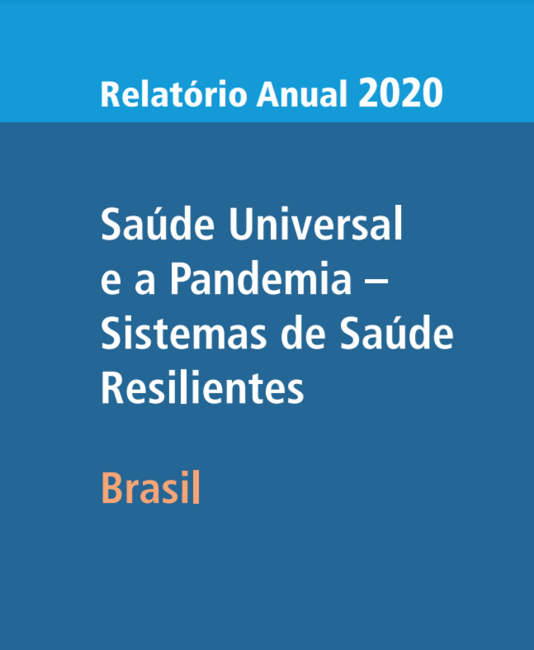 Relatório Anual 2020

Saúde Universal e a Pandemia – Sistemas de Saúde Resilientes

Brasil